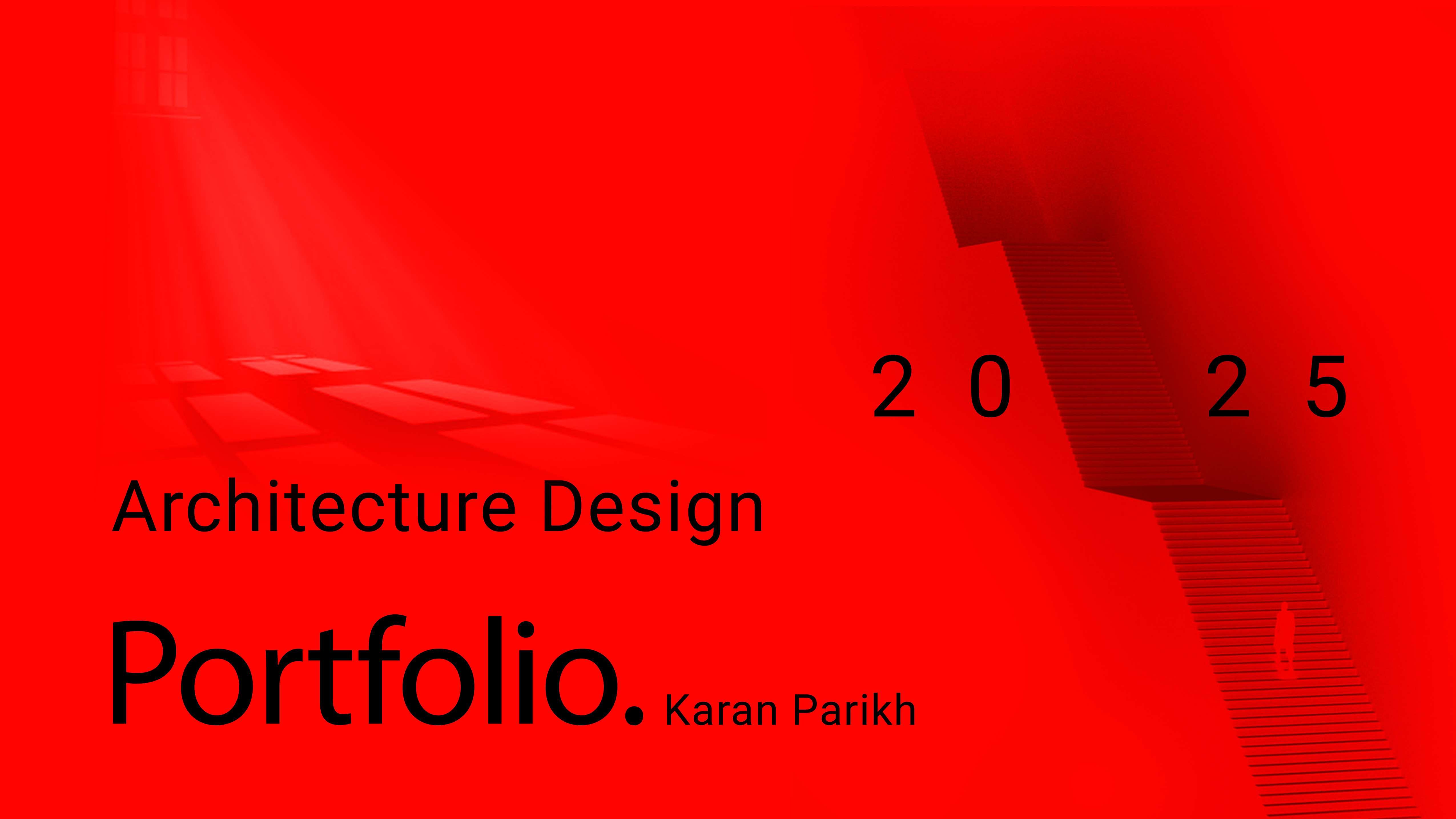 2 0 2 5

Architecture Design

Portfolio. Karan Parikh